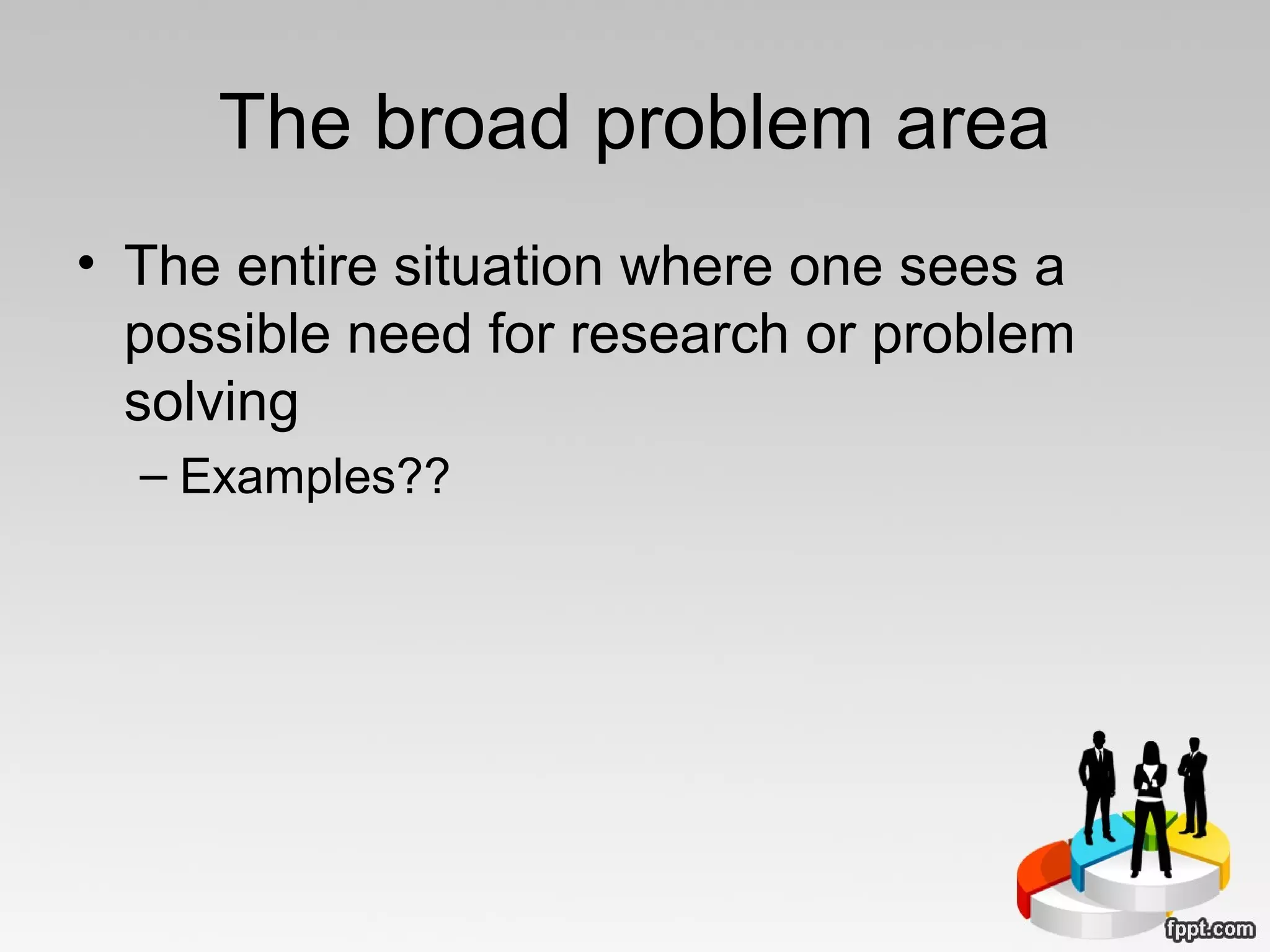 The broad problem area

• The entire situation where one sees a possible need for research or problem solving

– Examples??

fppt.com